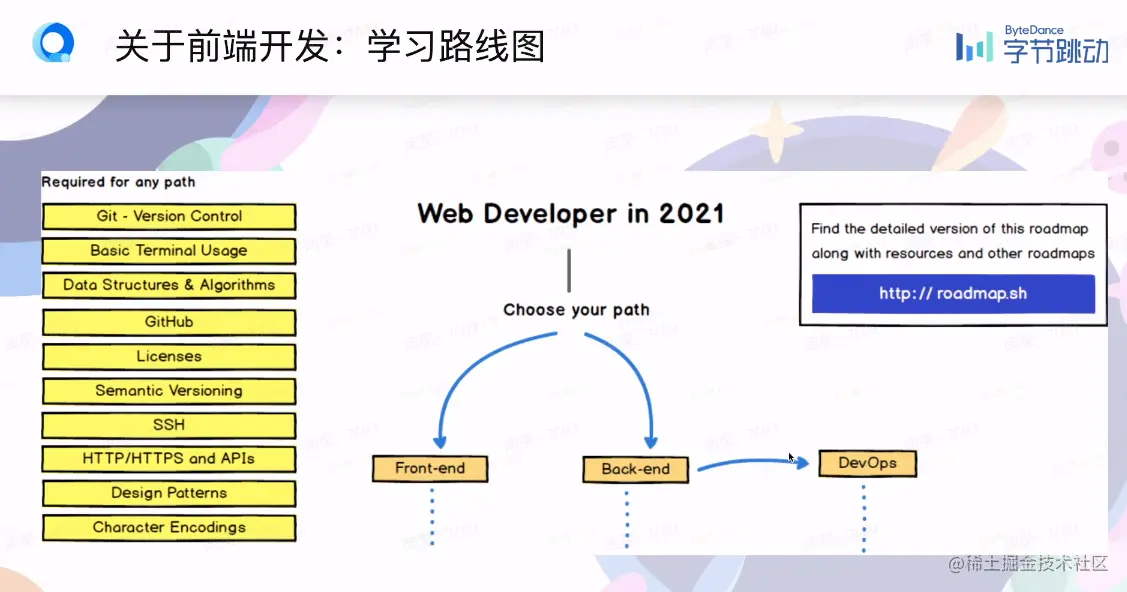 关于前端开发：学习路线图

ByteDance
字节跳动

Required for any path

Git - Version Control

Basic Terminal Usage

Data Structures & Algorithms

GitHub

Licenses

Semantic Versioning

SSH

HTTP/HTTPS and APIs

Design Patterns

Character Encodings

Web Developer in 2021

Choose your path

Front-end

Back-end

DevOps

Find the detailed version of this roadmap along with resources and other roadmaps

http:// roadmap.sh

@稀土掘金技术社区